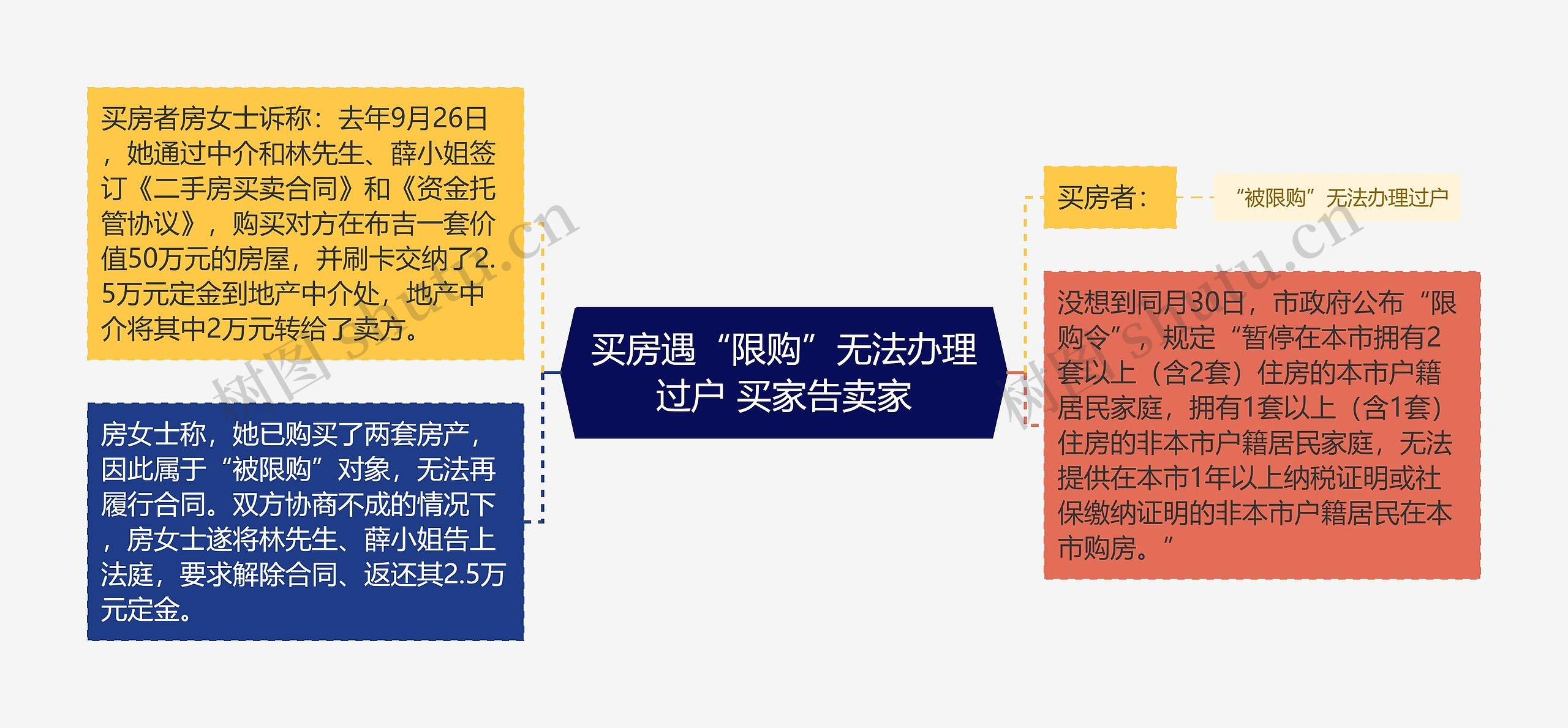 买房者房女士诉称：去年9月26日，她通过中介和林先生、薛小姐签订《二手房买卖合同》和《资金托管协议》，购买对方在布吉一套价值50万元的房屋，并刷卡交纳了2.5万元定金到地产中介处，地产中介将其中2万元转给了卖方。

房女士称，她已购买了两套房产，因此属于“被限购”对象，无法再履行合同。双方协商不成的情况下，房女士遂将林先生、薛小姐告上法庭，要求解除合同、返还其2.5万元定金。

买房遇“限购”无法办理过户 买家告卖家

买房者：

“被限购”无法办理过户

没想到同月30日，市政府公布“限购令”，规定“暂停在本市拥有2套以上（含2套）住房的本市户籍居民家庭，拥有1套以上（含1套）住房的非本市户籍居民家庭，无法提供在本市1年以上纳税证明或社保缴纳证明的非本市户籍居民在本市购房。”

树图 shutu.cn

树图 shutu.cn